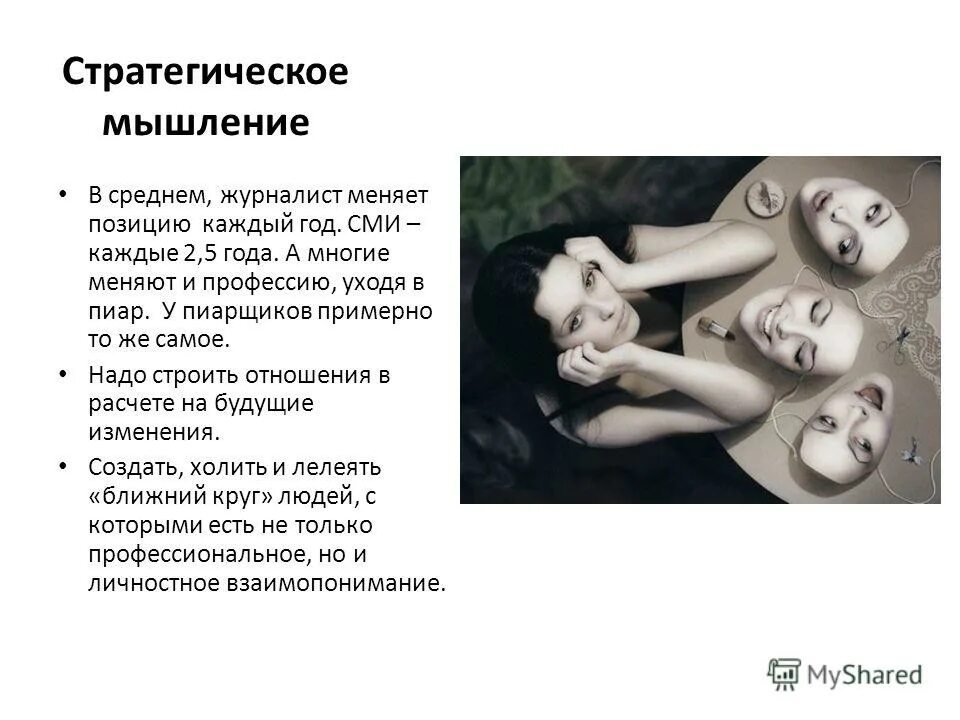 Стратегическое мышление

• В среднем, журналист меняет позицию каждый год. СМИ – каждые 2,5 года. А многие меняют и профессию, уходя в пиар. У пиарщиков примерно то же самое.

• Надо строить отношения в расчете на будущие изменения.

• Создать, холить и лелеять «ближний круг» людей, с которыми есть не только профессиональное, но и личностное взаимопонимание.

MyShared